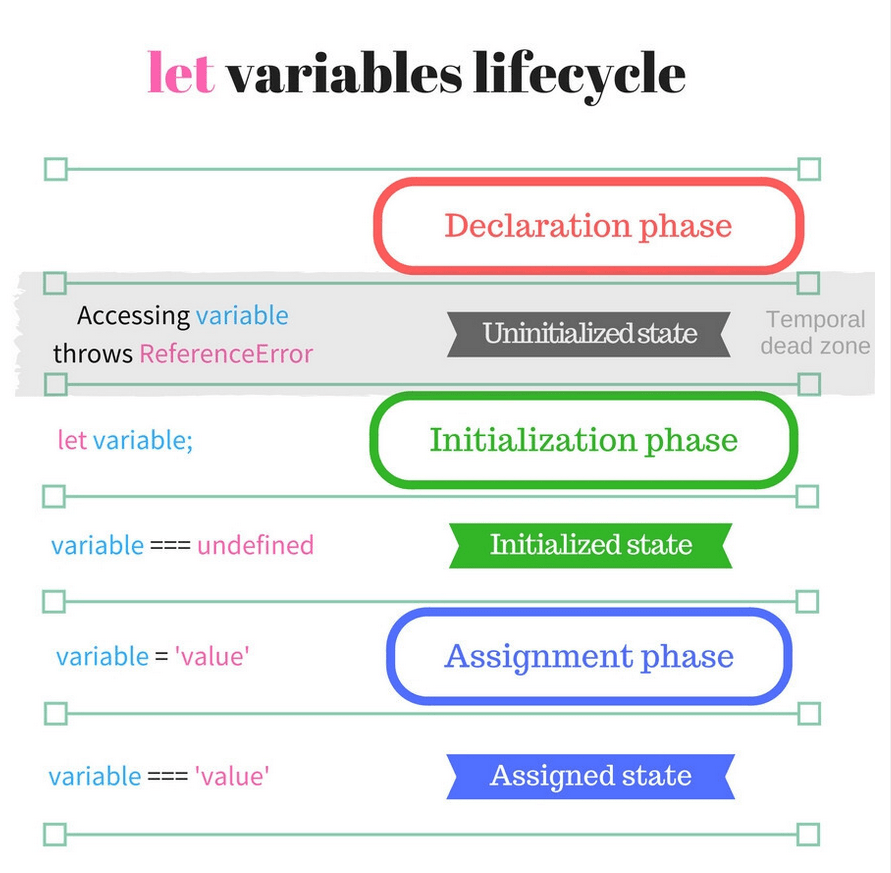 let variables lifecycle

Declaration phase

Accessing variable throws ReferenceError

Uninitialized state

Temporal dead zone

let variable;

Initialization phase

variable === undefined

Initialized state

variable = 'value'

Assignment phase

variable === 'value'

Assigned state